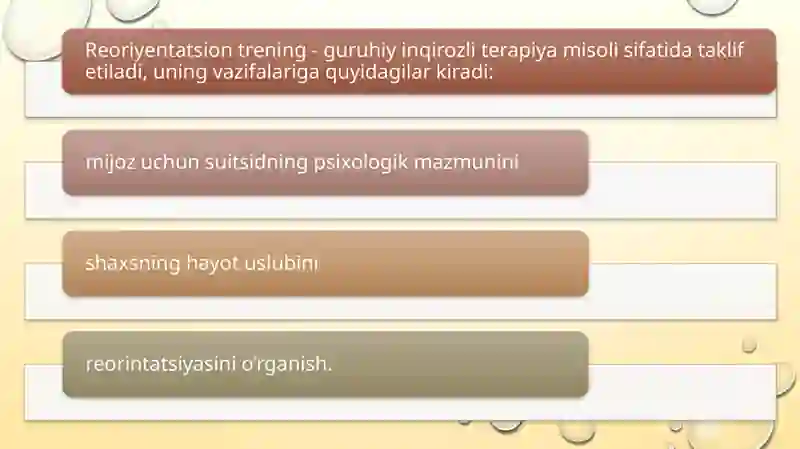 Reoriyentatsion trening - guruhiy inqirozli terapiya misoli sifatida taklif etiladi, uning vazifalariga quyidagilar kiradi:

mijoz uchun suitsidning psixologik mazmunini

shaxsning hayot uslubini

reorintatsiyasini o'rganish.